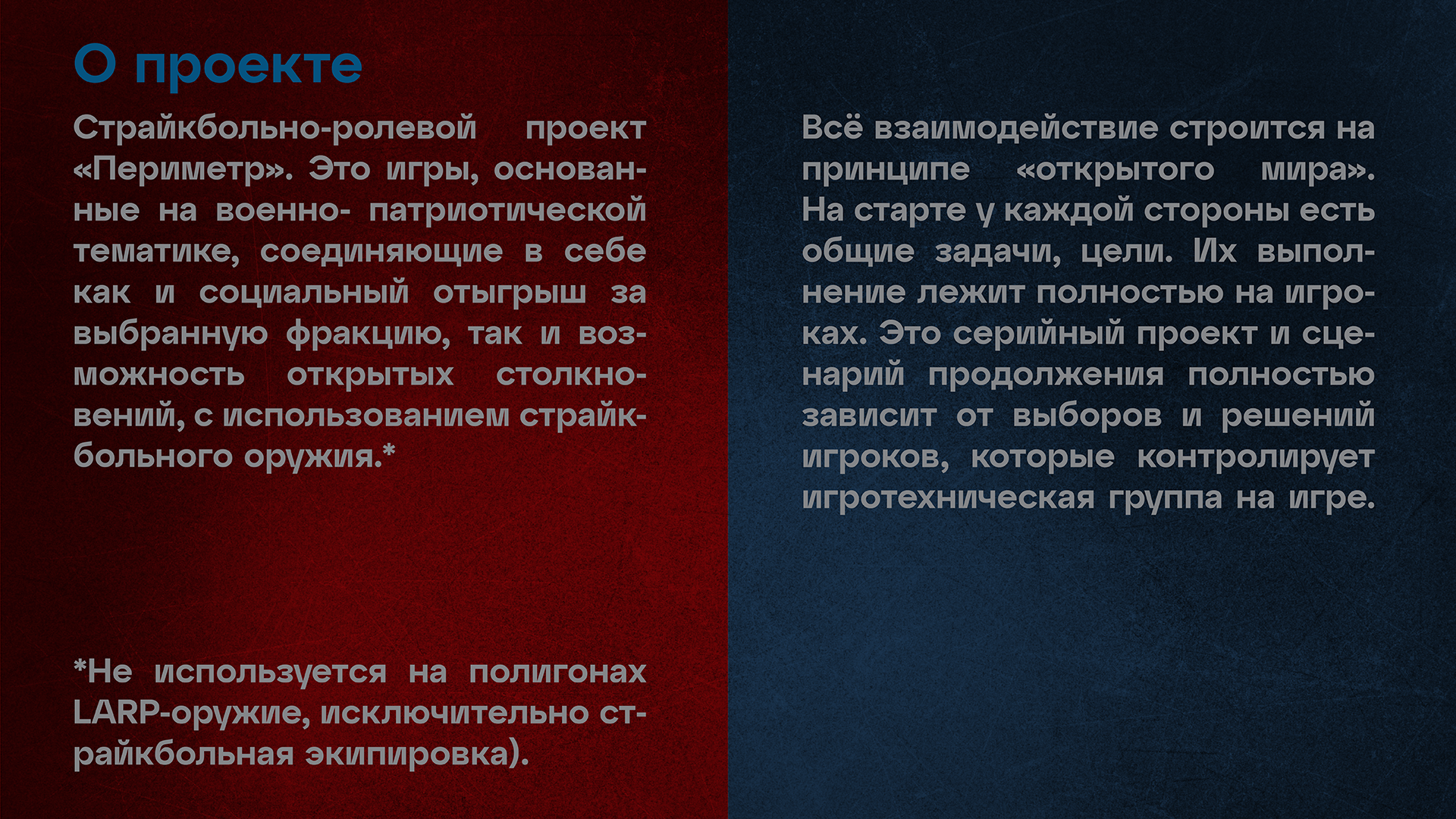 О проекте

Страйкбольно-ролевой проект «Периметр». Это игры, основанные на военно- патриотической тематике, соединяющие в себе как и социальный отыгрыш за выбранную фракцию, так и возможность открытых столкновений, с использованием страйкбольного оружия.*

*Не используется на полигонах LARP-оружие, исключительно страйкбольная экипировка).

Всё взаимодействие строится на принципе «открытого мира». На старте у каждой стороны есть общие задачи, цели. Их выполнение лежит полностью на игроках. Это серийный проект и сценарий продолжения полностью зависит от выборов и решений игроков, которые контролирует игротехническая группа на игре.